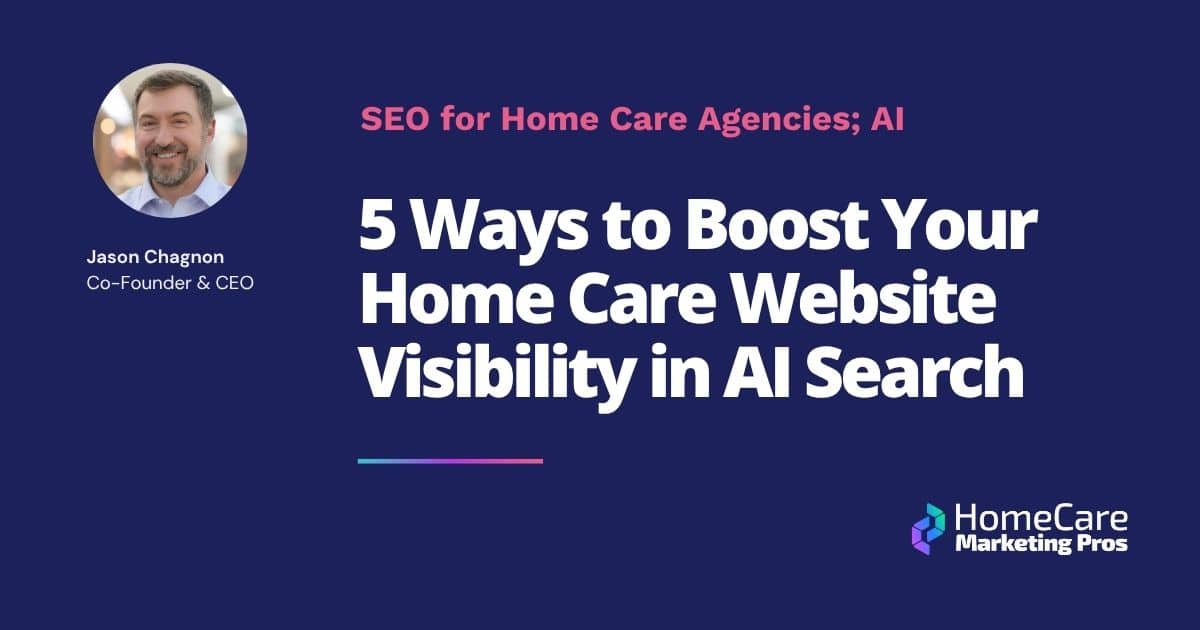 Jason Chagnon
Co-Founder & CEO

SEO for Home Care Agencies; AI

5 Ways to Boost Your Home Care Website Visibility in AI Search

HomeCare
Marketing Pros